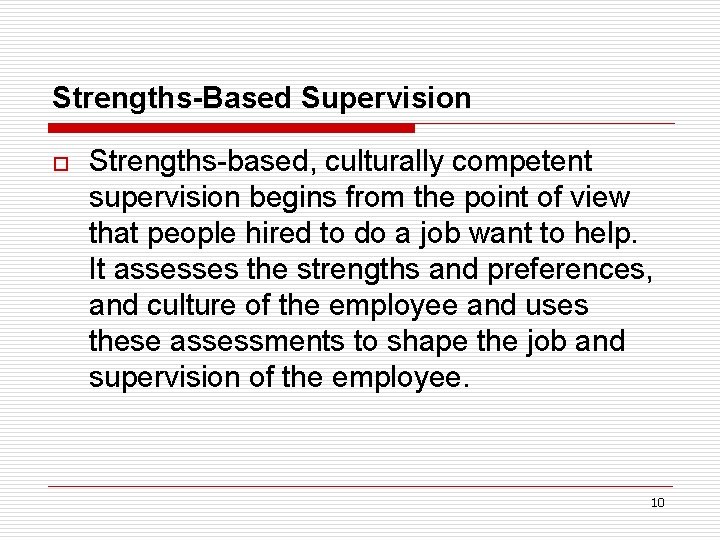 Strengths-Based Supervision

Strengths-based, culturally competent supervision begins from the point of view that people hired to do a job want to help. It assesses the strengths and preferences, and culture of the employee and uses these assessments to shape the job and supervision of the employee.

10